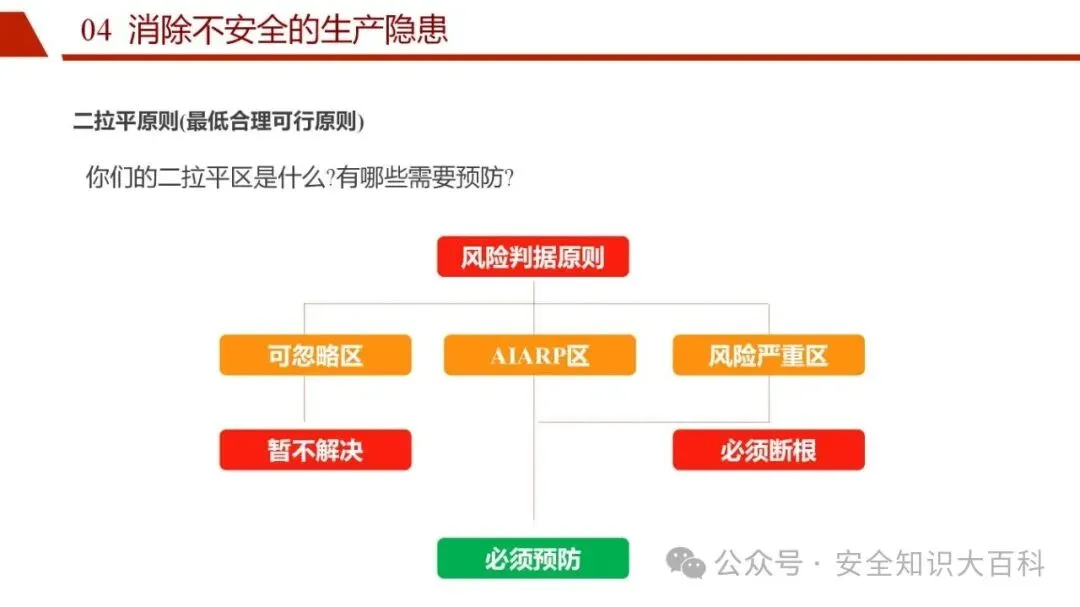 04 消除不安全的生产隐患

二拉平原则(最低合理可行原则)

你们的二拉平区是什么?有哪些需要预防?

风险判据原则

可忽略区

AIARP区

风险严重区

暂不解决

必须断根

必须预防

公众号 · 安全知识大百科